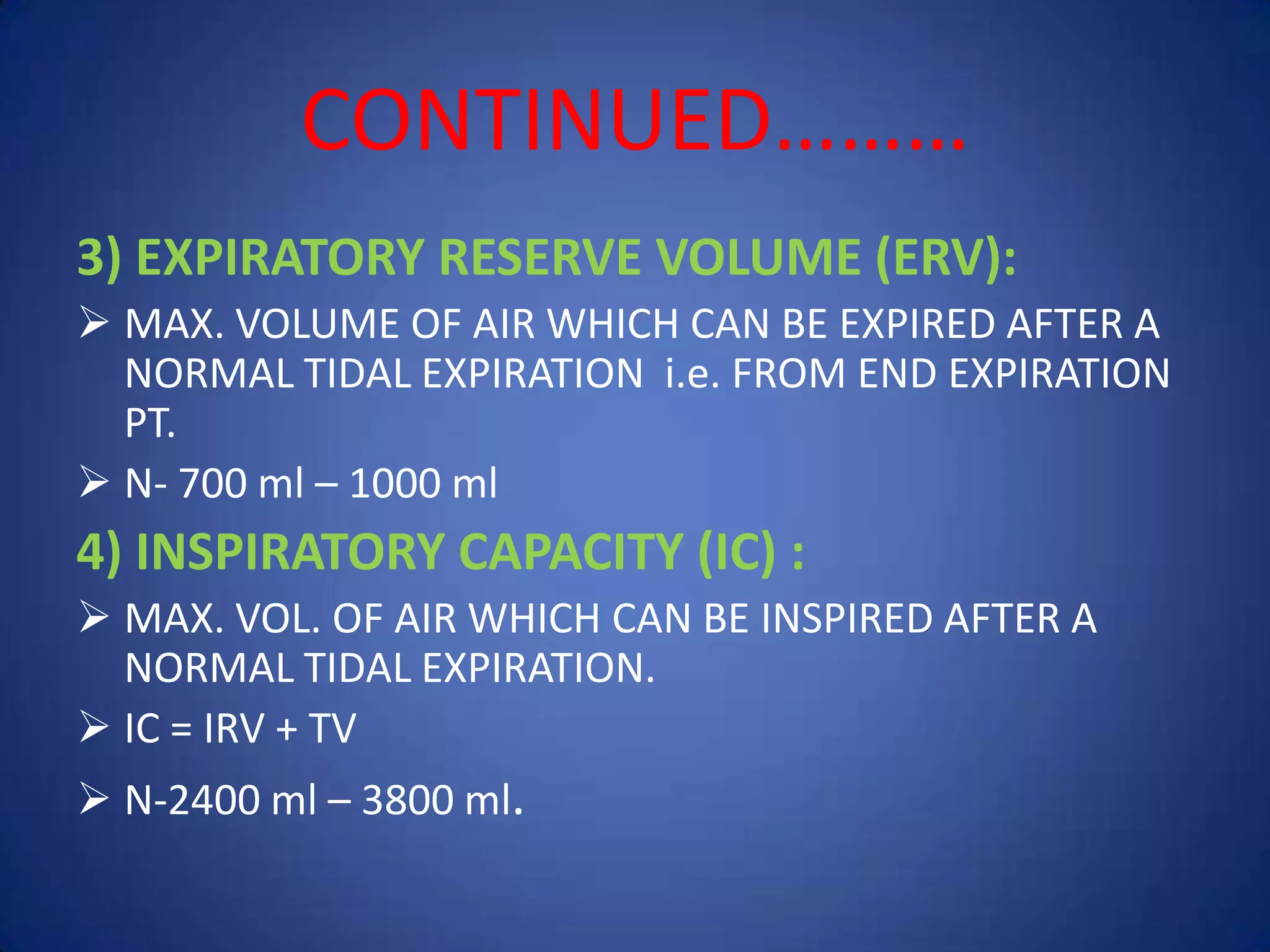 CONTINUED………

3) EXPIRATORY RESERVE VOLUME (ERV):

➢ MAX. VOLUME OF AIR WHICH CAN BE EXPIRED AFTER A NORMAL TIDAL EXPIRATION i.e. FROM END EXPIRATION PT.

➢ N- 700 ml – 1000 ml

4) INSPIRATORY CAPACITY (IC) :

➢ MAX. VOL. OF AIR WHICH CAN BE INSPIRED AFTER A NORMAL TIDAL EXPIRATION.

➢ IC = IRV + TV

➢ N-2400 ml – 3800 ml.